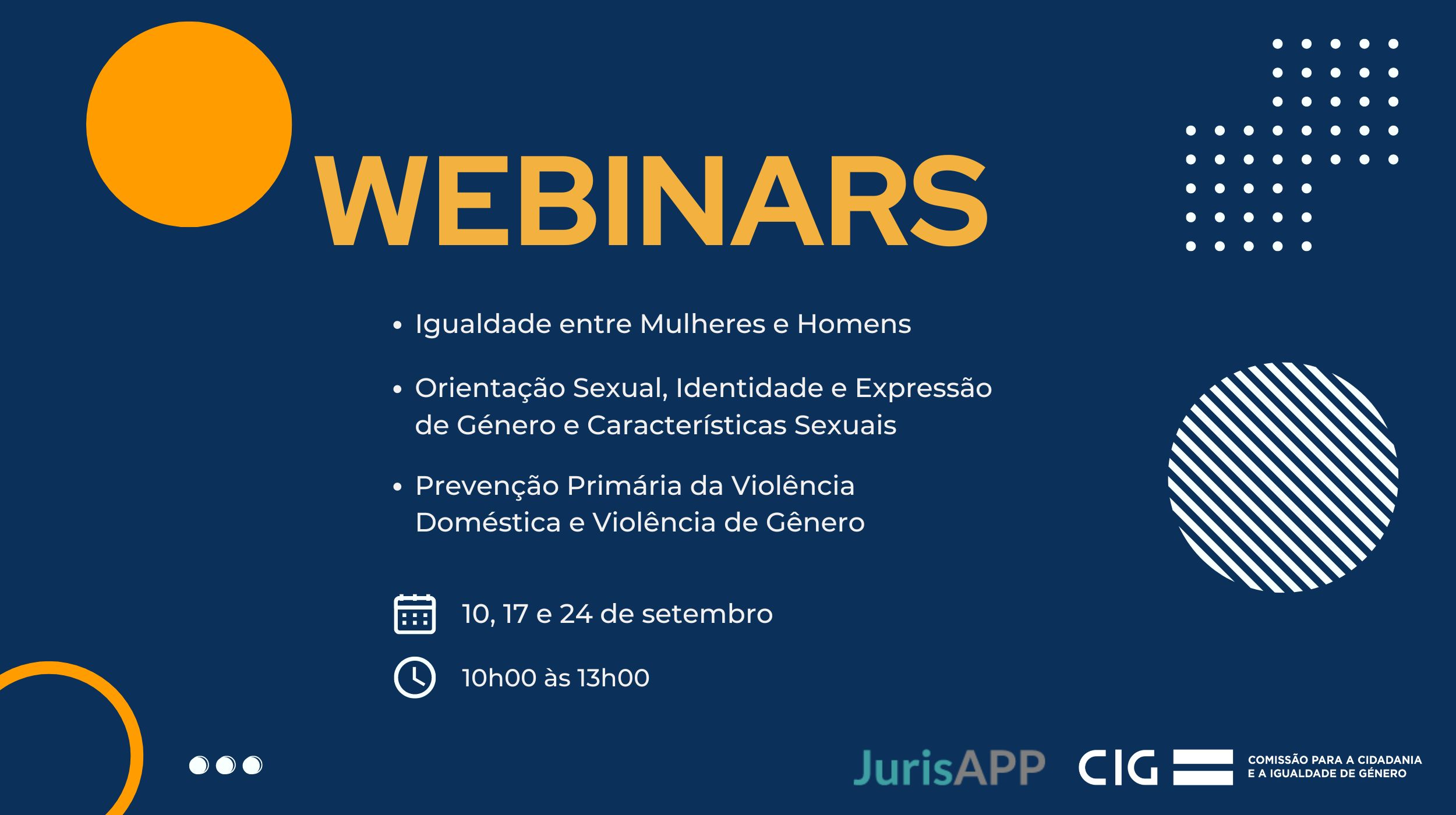 WEBINARS

• Igualdade entre Mulheres e Homens

• Orientação Sexual, Identidade e Expressão de Género e Características Sexuais

• Prevenção Primária da Violência Doméstica e Violência de Gênero

10, 17 e 24 de setembro

10h00 às 13h00

JurisAPP

CIG COMISSÃO PARA A CIDADANIA E A IGUALDADE DE GÉNERO